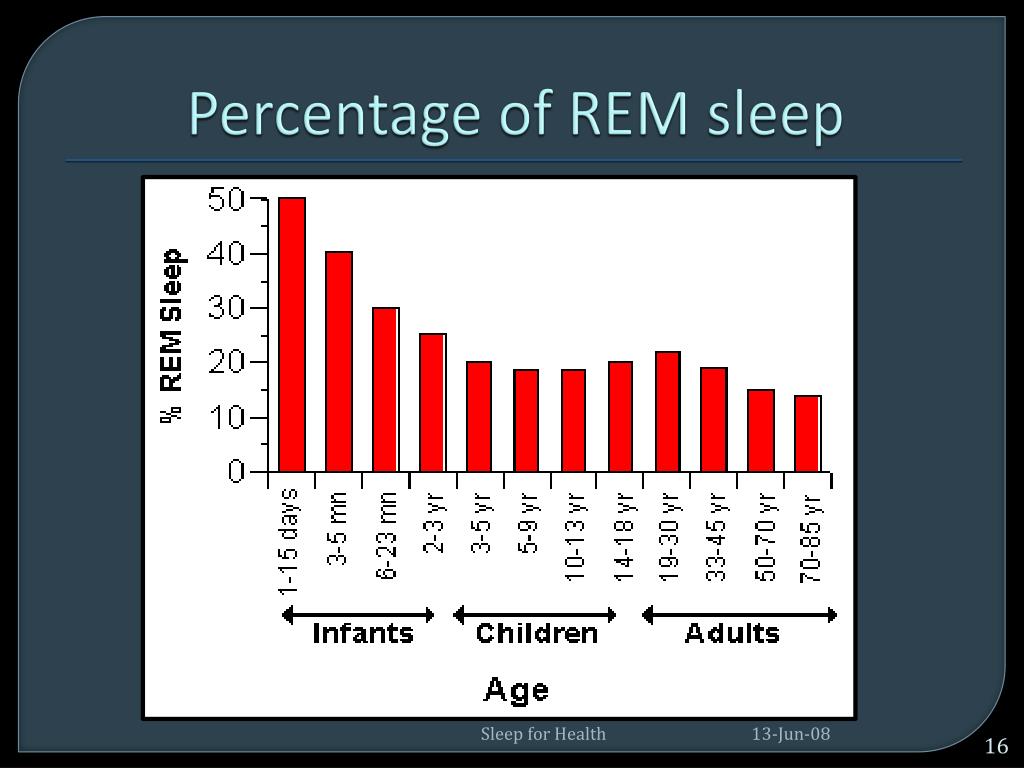 Percentage of REM sleep

% REM Sleep

50
40
30
20
10
0

1-15 days
3-5 mn
6-23 mn
2-3 yr
3-5 yr
5-9 yr
10-13 yr
14-18 yr
19-30 yr
33-45 yr
50-70 yr
70-85 yr

Infants
Children
Adults

Age

Sleep for Health
13-Jun-08
16